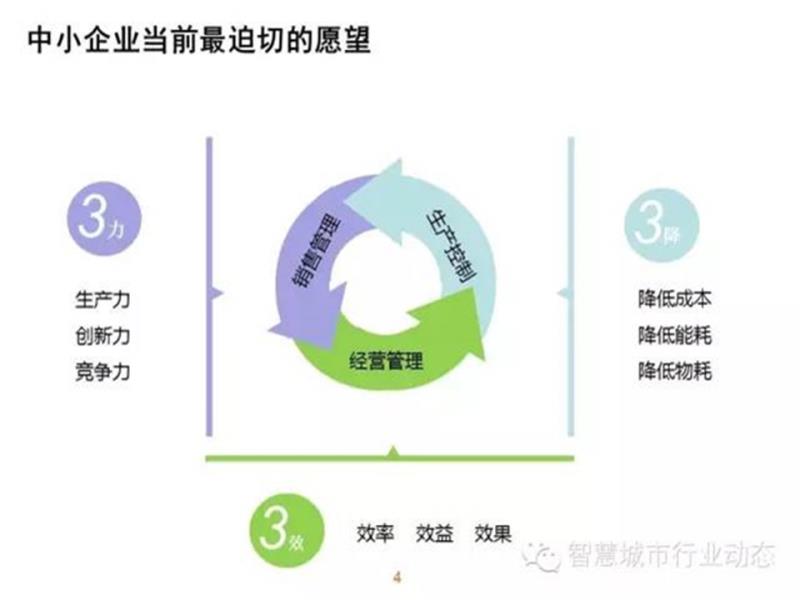 中小企业当前最迫切的愿望

3力

生产力
创新力
竞争力

销售管理
生产控制
经营管理

3降

降低成本
降低能耗
降低物耗

3效

效率　效益　效果

智慧城市行业动态

4